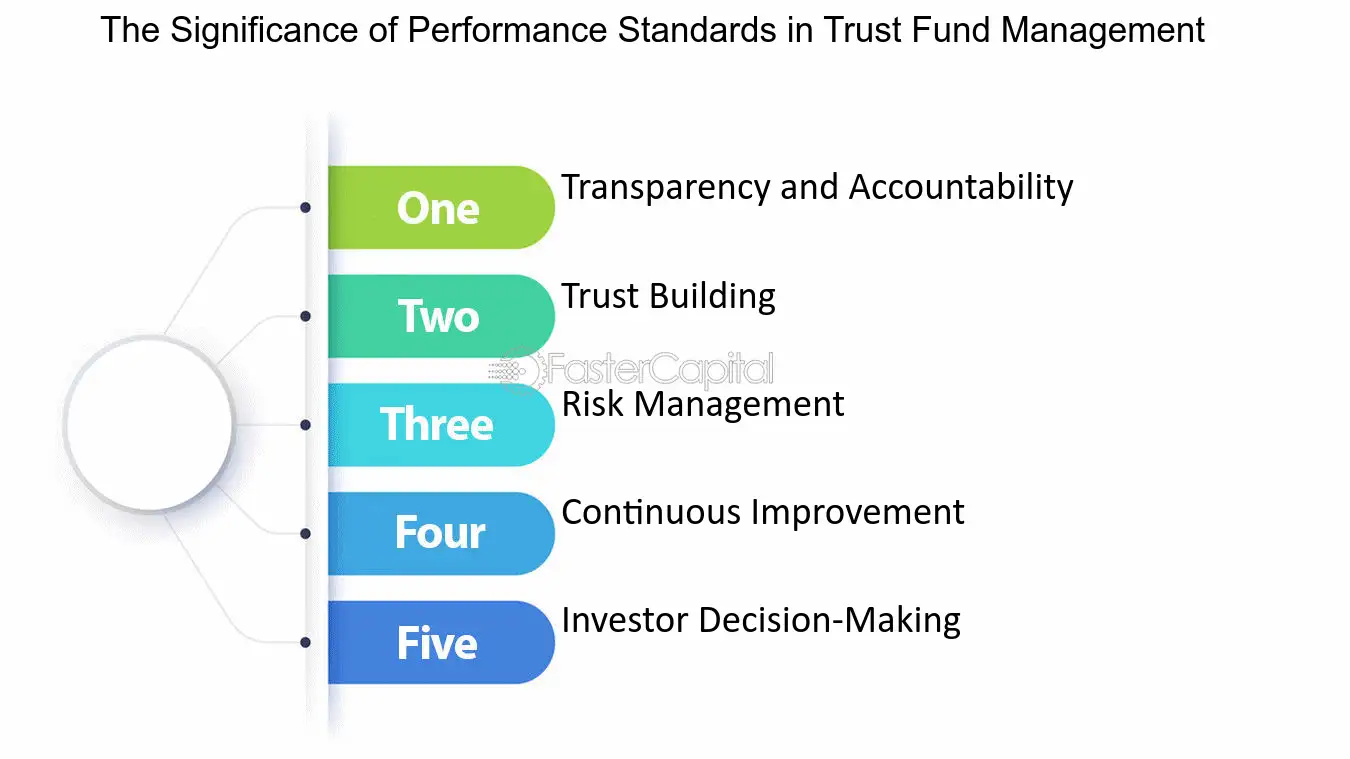 The Significance of Performance Standards in Trust Fund Management

One Transparency and Accountability

Two Trust Building

FasterCapital

Three Risk Management

Four Continuous Improvement

Five Investor Decision-Making